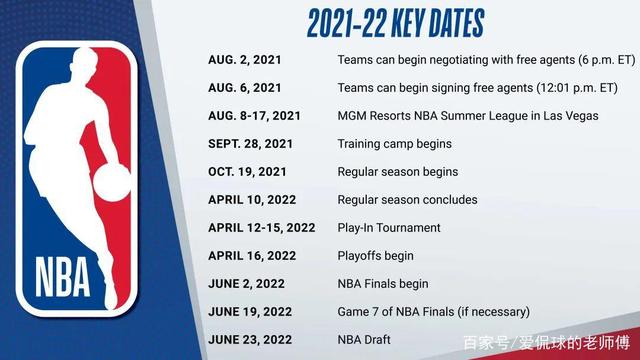 NBA

2021-22 KEY DATES

| | |
|---|---|
| AUG. 2, 2021 | Teams can begin negotiating with free agents (6 p.m. ET) |
| AUG. 6, 2021 | Teams can begin signing free agents (12:01 p.m. ET) |
| AUG. 8-17, 2021 | MGM Resorts NBA Summer League in Las Vegas |
| SEPT. 28, 2021 | Training camp begins |
| OCT. 19, 2021 | Regular season begins |
| APRIL 10, 2022 | Regular season concludes |
| APRIL 12-15, 2022 | Play-In Tournament |
| APRIL 16, 2022 | Playoffs begin |
| JUNE 2, 2022 | NBA Finals begin |
| JUNE 19, 2022 | Game 7 of NBA Finals (if necessary) |
| JUNE 23, 2022 | NBA Draft |

百家号/爱侃球的老师傅